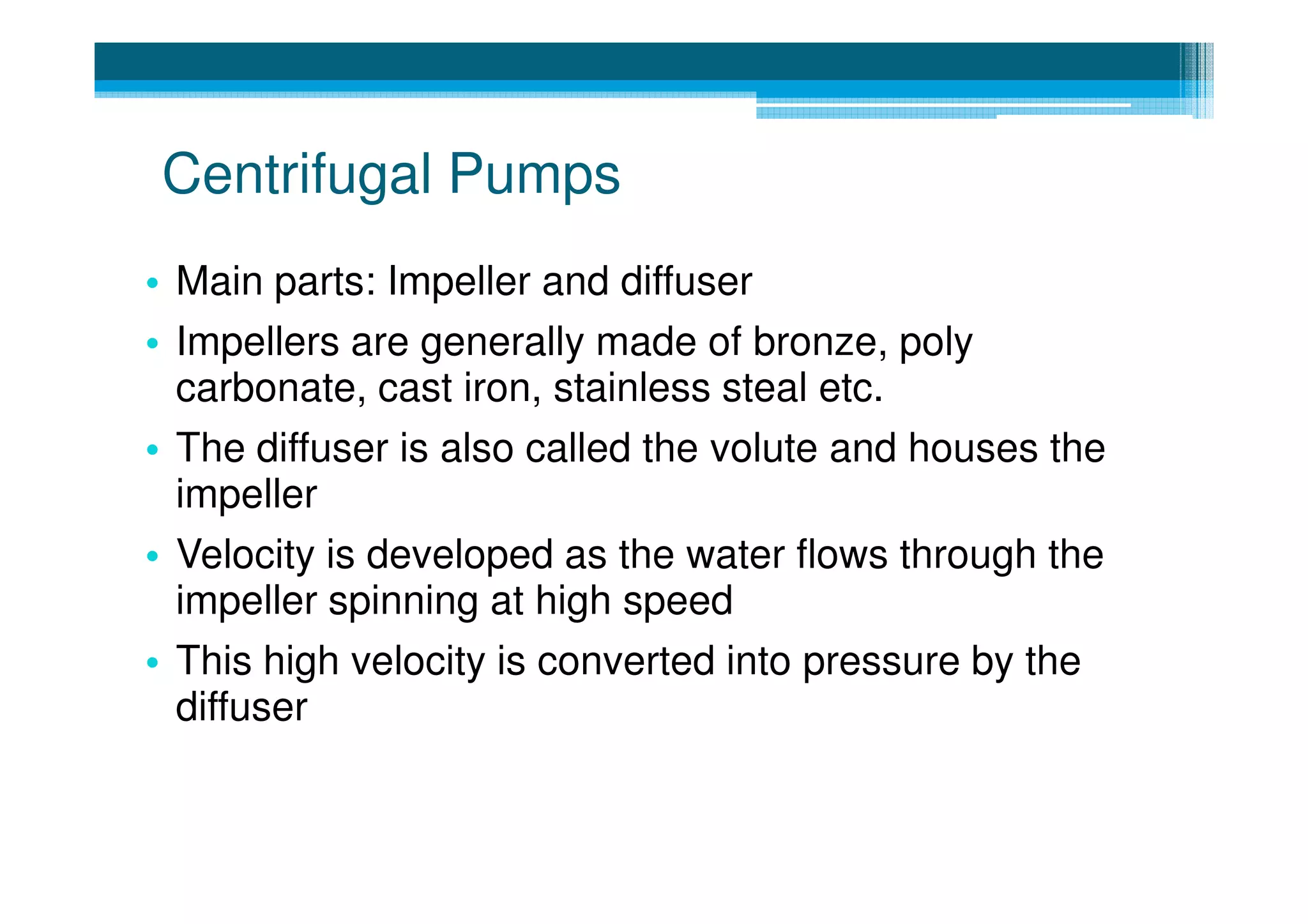 Centrifugal Pumps

• Main parts: Impeller and diffuser
• Impellers are generally made of bronze, poly carbonate, cast iron, stainless steal etc.
• The diffuser is also called the volute and houses the impeller
• Velocity is developed as the water flows through the impeller spinning at high speed
• This high velocity is converted into pressure by the diffuser